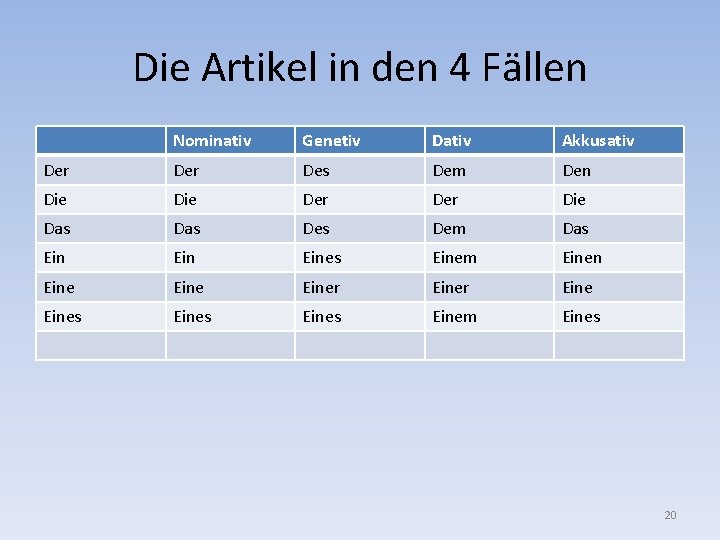 Die Artikel in den 4 Fällen

| | Nominativ | Genetiv | Dativ | Akkusativ |
|---|---|---|---|---|
| Der | Der | Des | Dem | Den |
| Die | Die | Der | Der | Die |
| Das | Das | Des | Dem | Das |
| Ein | Ein | Eines | Einem | Einen |
| Eine | Eine | Einer | Einer | Eine |
| Eines | Eines | Eines | Einem | Eines |
| | | | | |

20